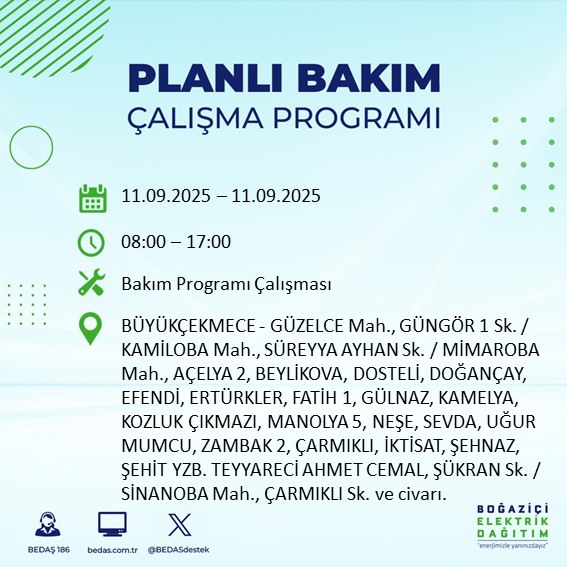 PLANLI BAKIM
ÇALIŞMA PROGRAMI

11.09.2025 – 11.09.2025

08:00 – 17:00

Bakım Programı Çalışması

BÜYÜKÇEKMECE - GÜZELCE Mah., GÜNGÖR 1 Sk. / KAMİLOBA Mah., SÜREYYA AYHAN Sk. / MİMAROBA Mah., AÇELYA 2, BEYLİKOVA, DOSTELİ, DOĞANÇAY, EFENDİ, ERTÜRKLER, FATİH 1, GÜLNAZ, KAMELYA, KOZLUK ÇIKMAZI, MANOLYA 5, NEŞE, SEVDA, UĞUR MUMCU, ZAMBAK 2, ÇARMIKLI, İKTİSAT, ŞEHNAZ, ŞEHİT YZB. TEYYARECİ AHMET CEMAL, ŞÜKRAN Sk. / SİNANOBA Mah., ÇARMIKLI Sk. ve civarı.

BEDAŞ 186
bedas.com.tr
@BEDASdestek

BOĞAZİÇİ
ELEKTRİK
DAĞITIM
"enerjimizle yanınızdayız"